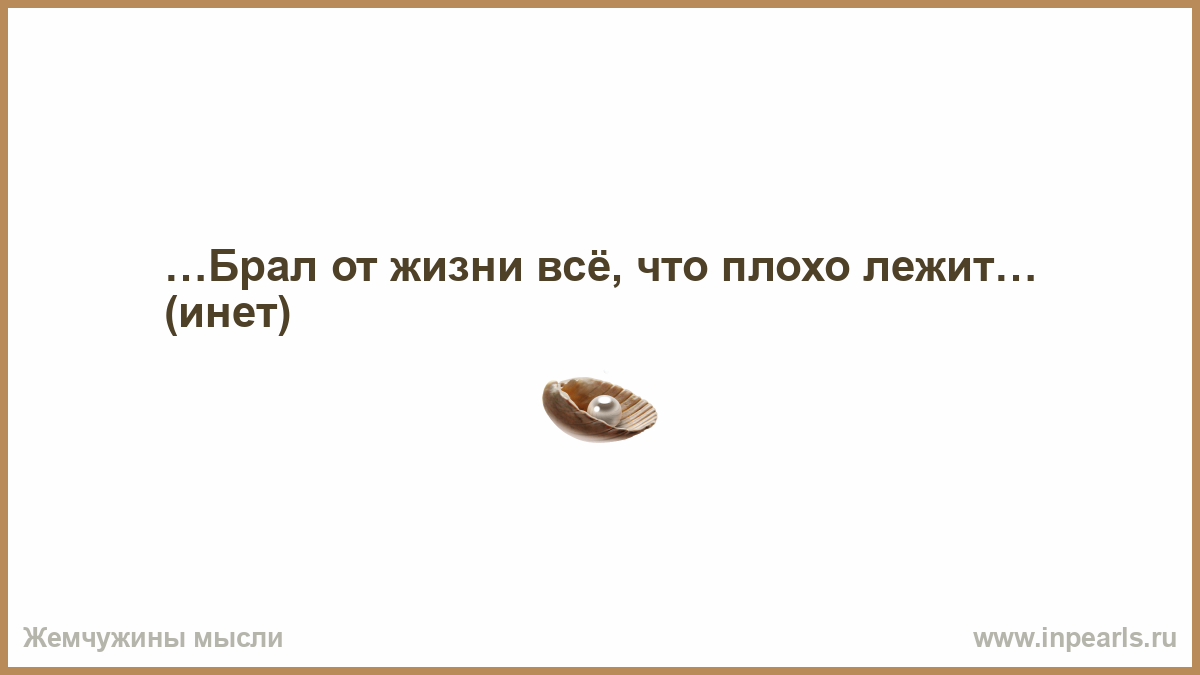 …Брал от жизни всё, что плохо лежит…
(инет)

Жемчужины мысли

www.inpearls.ru